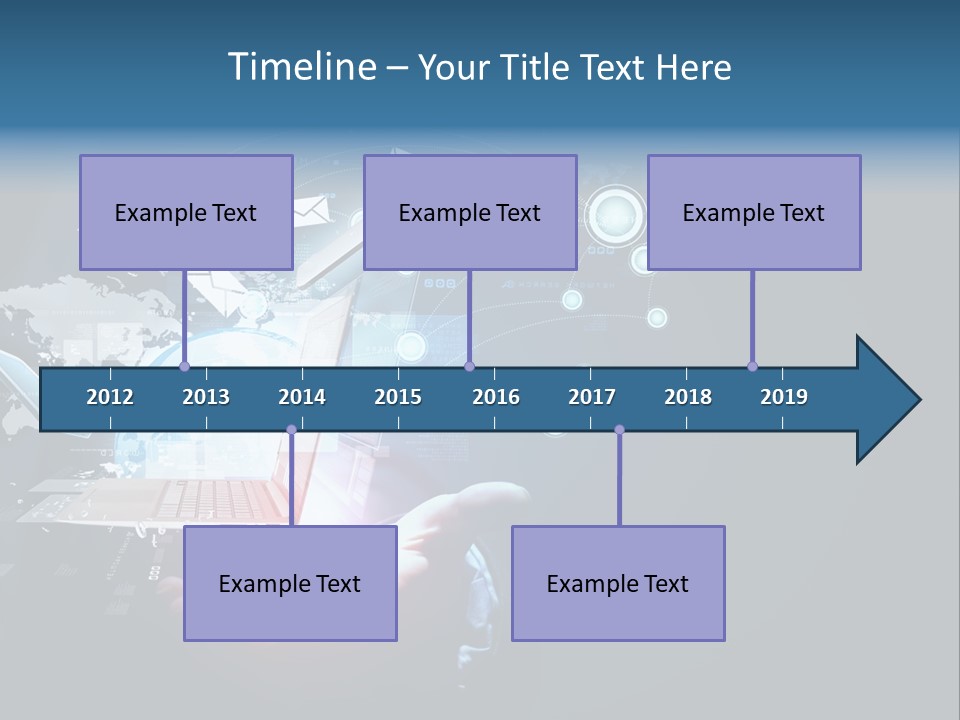 Timeline – Your Title Text Here

Example Text

Example Text

Example Text

2012 2013 2014 2015 2016 2017 2018 2019

Example Text

Example Text